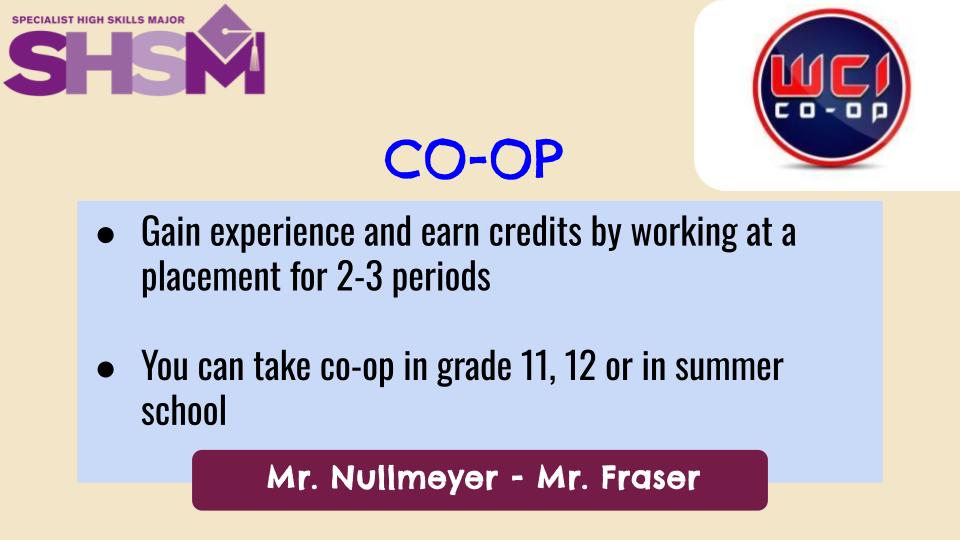 SPECIALIST HIGH SKILLS MAJOR
SHSM

WCI
co-op

CO-OP

● Gain experience and earn credits by working at a placement for 2-3 periods

● You can take co-op in grade 11, 12 or in summer school

Mr. Nullmeyer - Mr. Fraser